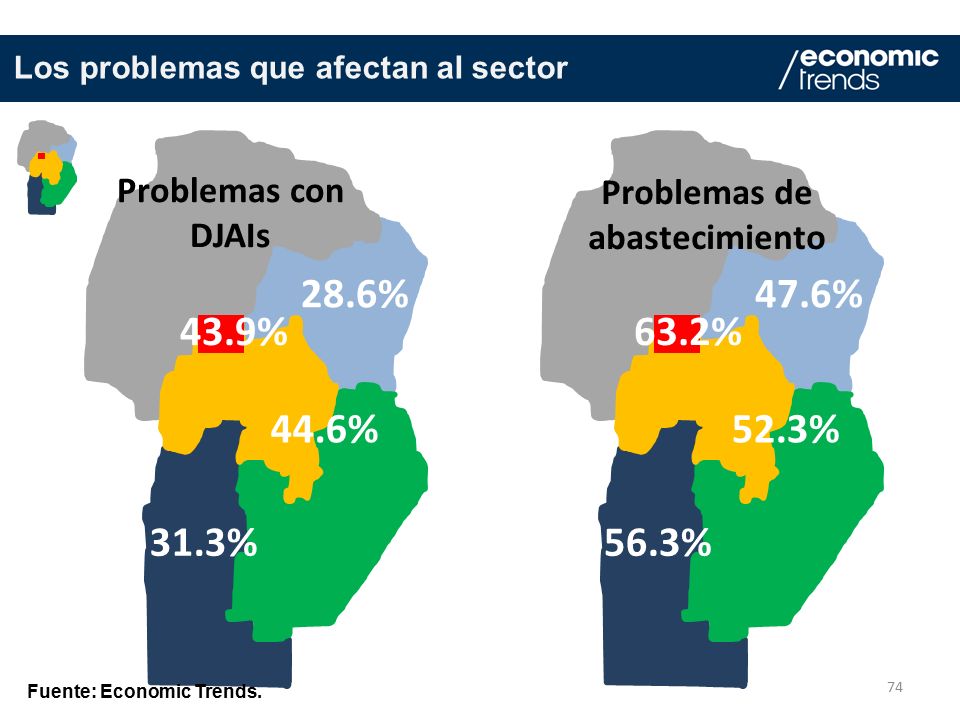 Los problemas que afectan al sector

economic trends

Problemas con DJAIs

28.6%

43.9%

44.6%

31.3%

Problemas de abastecimiento

47.6%

63.2%

52.3%

56.3%

Fuente: Economic Trends.

74